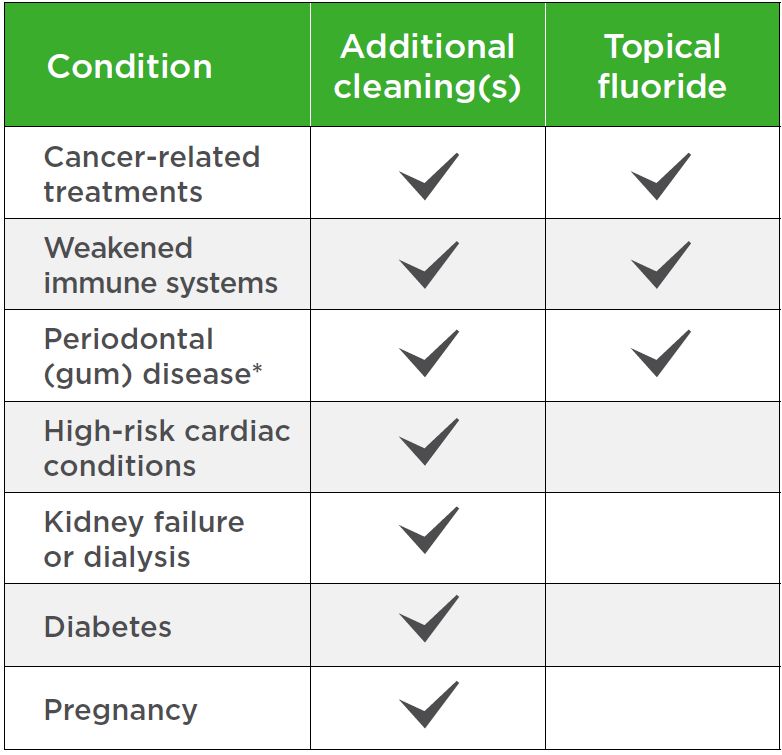 | Condition | Additional cleaning(s) | Topical fluoride |
|---|---|---|
| Cancer-related treatments | ✓ | ✓ |
| Weakened immune systems | ✓ | ✓ |
| Periodontal (gum) disease* | ✓ | ✓ |
| High-risk cardiac conditions | ✓ | |
| Kidney failure or dialysis | ✓ | |
| Diabetes | ✓ | |
| Pregnancy | ✓ | |